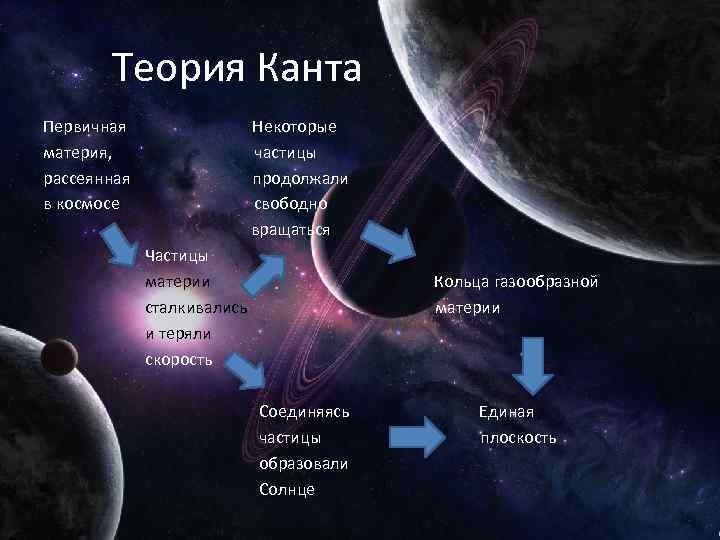 Теория Канта

Первичная материя, рассеянная в космосе

Частицы материи сталкивались и теряли скорость

Некоторые частицы продолжали свободно вращаться

Кольца газообразной материи

Соединяясь частицы образовали Солнце

Единая плоскость